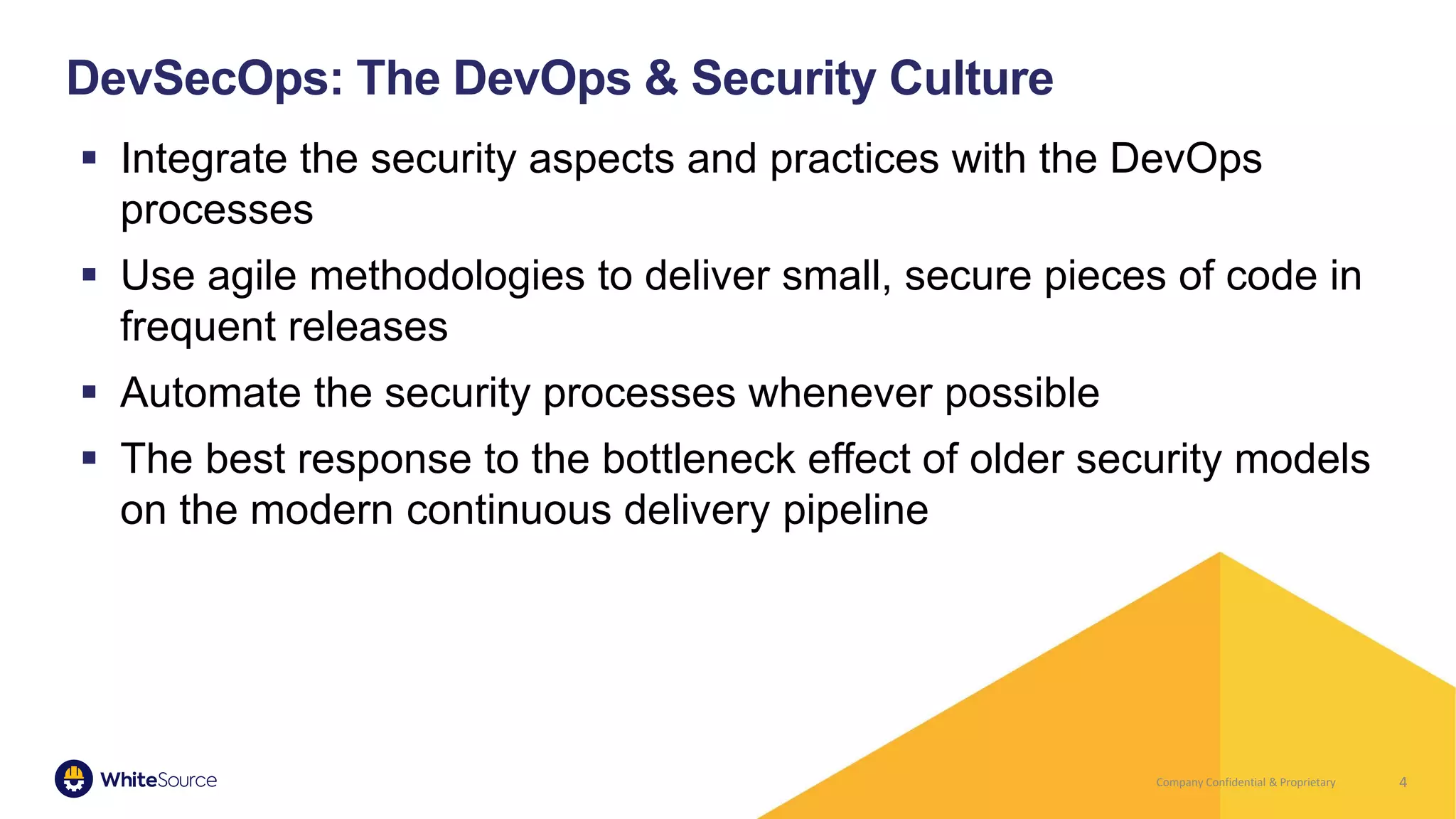 DevSecOps: The DevOps & Security Culture

▪ Integrate the security aspects and practices with the DevOps processes

▪ Use agile methodologies to deliver small, secure pieces of code in frequent releases

▪ Automate the security processes whenever possible

▪ The best response to the bottleneck effect of older security models on the modern continuous delivery pipeline

WhiteSource

Company Confidential & Proprietary

4